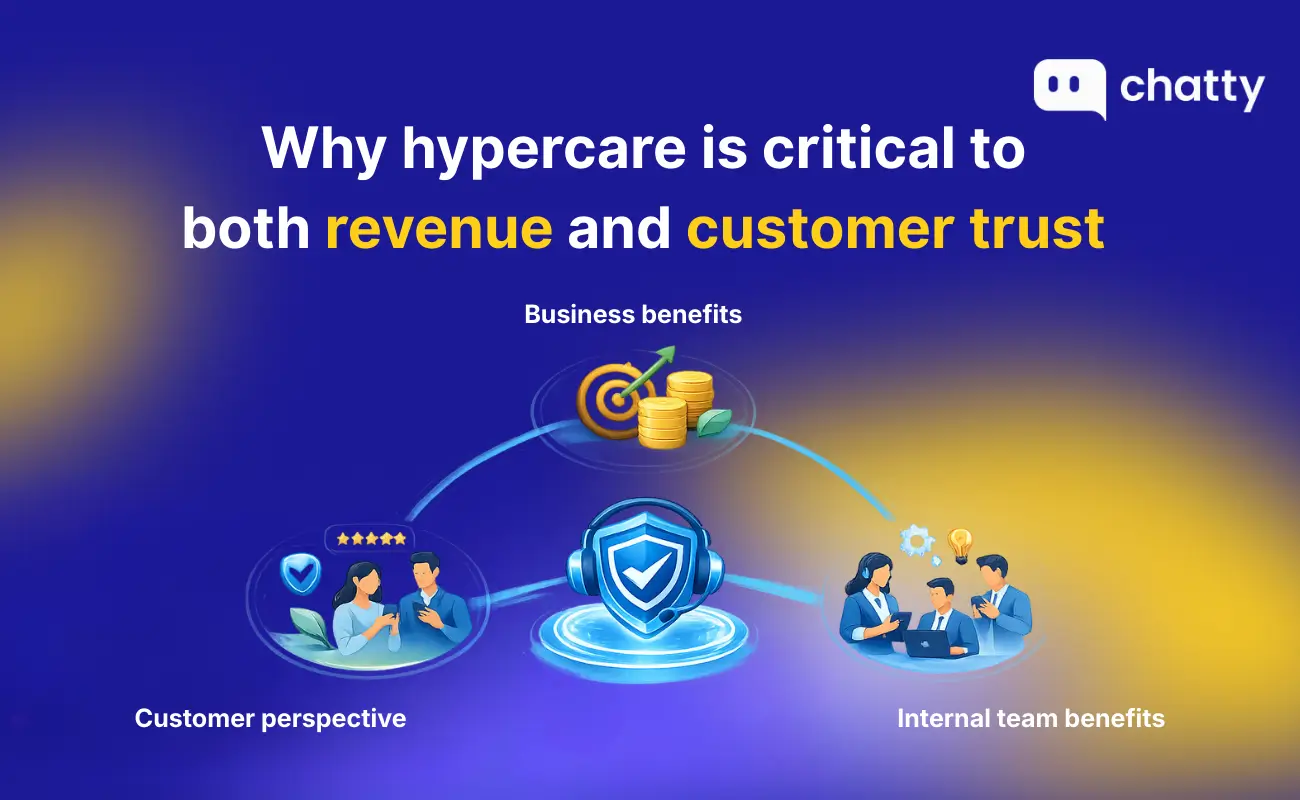 chatty

Why hypercare is critical to both revenue and customer trust

Business benefits

Customer perspective

Internal team benefits